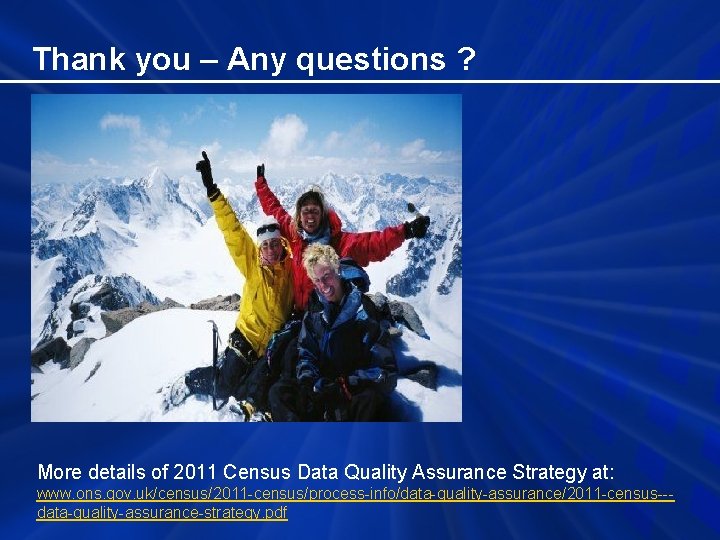 Thank you – Any questions ?

More details of 2011 Census Data Quality Assurance Strategy at:
www.ons.gov.uk/census/2011-census/process-info/data-quality-assurance/2011-census---data-quality-assurance-strategy.pdf